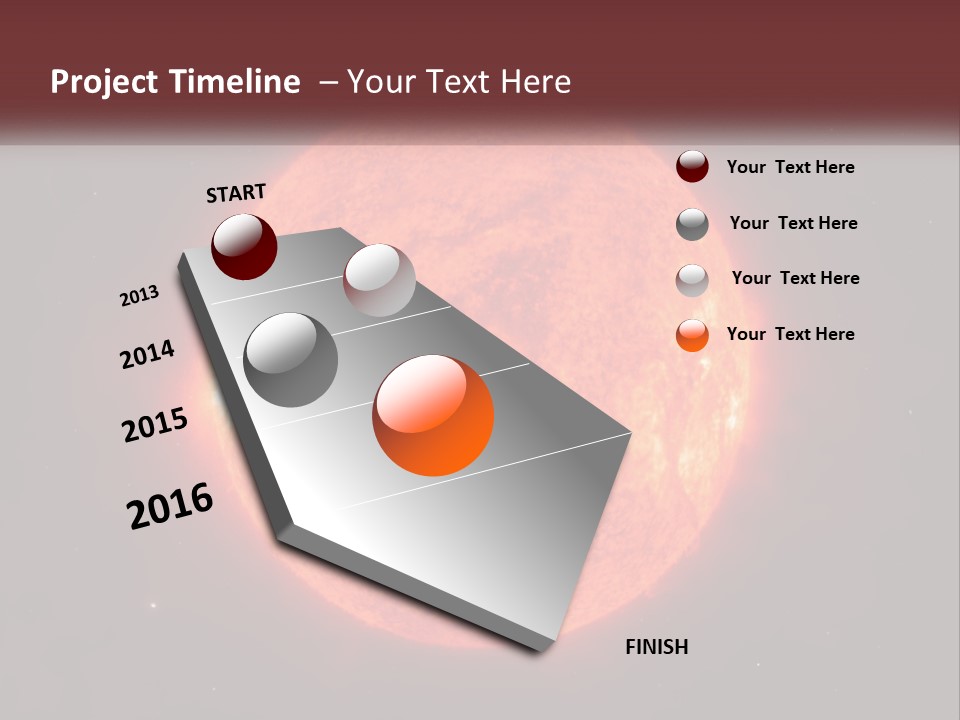 Project Timeline – Your Text Here

START

2013

2014

2015

2016

FINISH

Your Text Here

Your Text Here

Your Text Here

Your Text Here